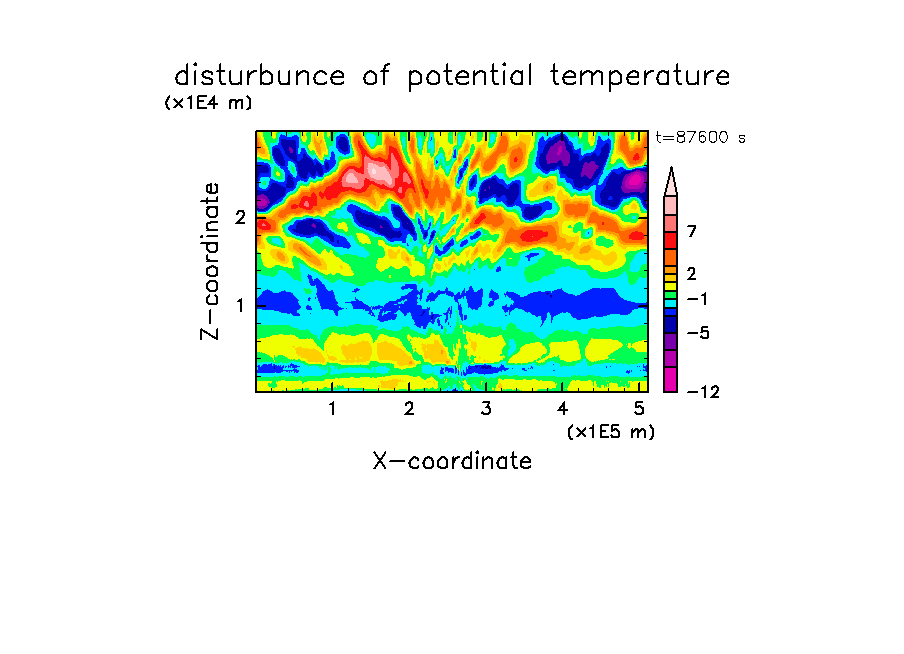 disturbunce of potential temperature

(x1E4 m)

t=87600 s

Z-coordinate

2

1

7

2

−1

−5

−12

1 2 3 4 5

(x1E5 m)

X-coordinate